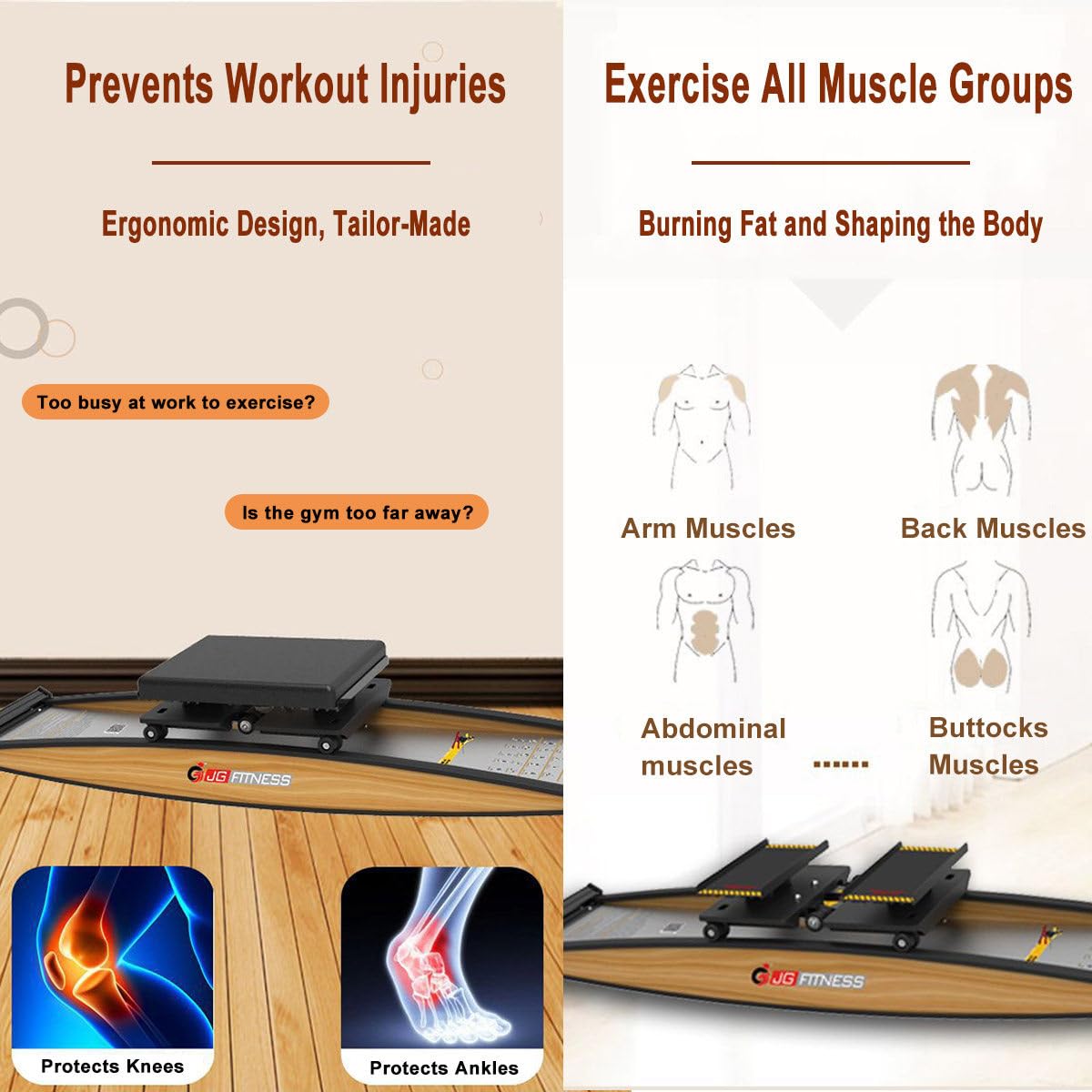 Prevents Workout Injuries

Ergonomic Design, Tailor-Made

Too busy at work to exercise?

Is the gym too far away?

JG FITNESS

Protects Knees

Protects Ankles

Exercise All Muscle Groups

Burning Fat and Shaping the Body

Arm Muscles

Back Muscles

Abdominal muscles

......

Buttocks Muscles

JG FITNESS